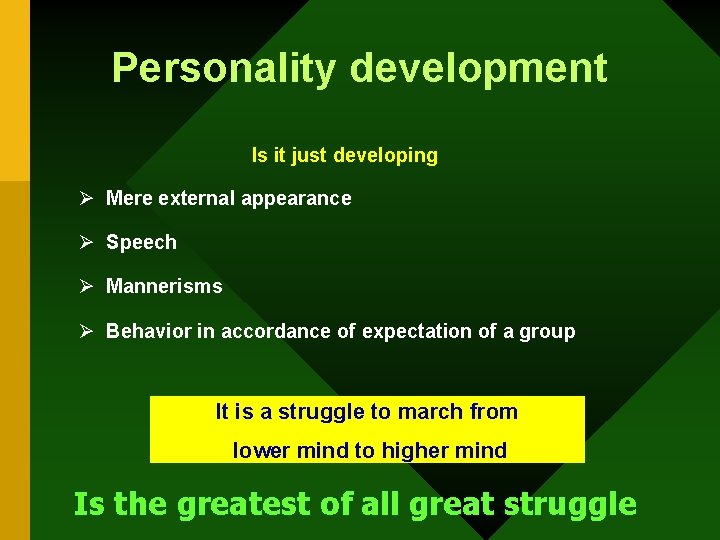 Personality development

Is it just developing

➢ Mere external appearance

➢ Speech

➢ Mannerisms

➢ Behavior in accordance of expectation of a group

It is a struggle to march from lower mind to higher mind

Is the greatest of all great struggle